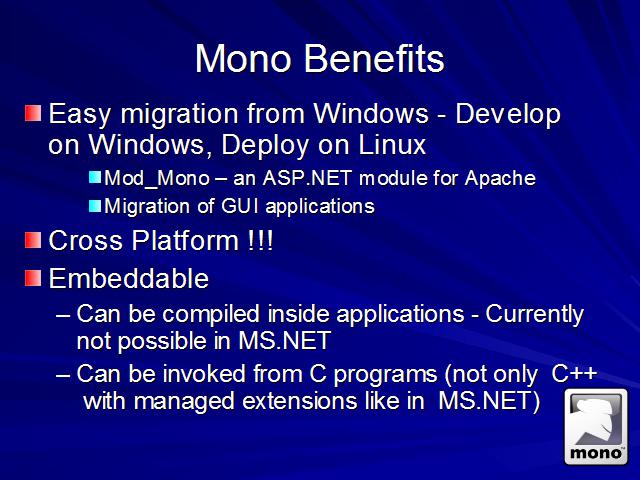 Mono Benefits

Easy migration from Windows - Develop on Windows, Deploy on Linux

Mod_Mono – an ASP.NET module for Apache

Migration of GUI applications

Cross Platform !!!

Embeddable

– Can be compiled inside applications - Currently not possible in MS.NET

– Can be invoked from C programs (not only C++ with managed extensions like in MS.NET)

mono